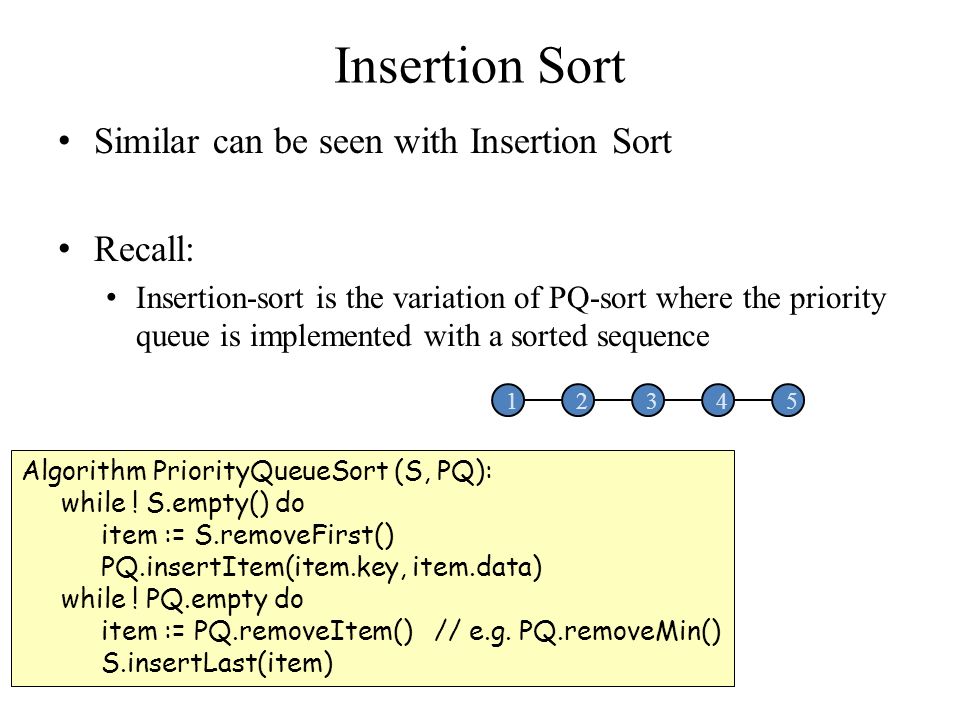 Insertion Sort

• Similar can be seen with Insertion Sort

• Recall:

• Insertion-sort is the variation of PQ-sort where the priority queue is implemented with a sorted sequence

1 2 3 4 5

Algorithm PriorityQueueSort (S, PQ):
while ! S.empty() do
item := S.removeFirst()
PQ.insertItem(item.key, item.data)
while ! PQ.empty do
item := PQ.removeItem() // e.g. PQ.removeMin()
S.insertLast(item)